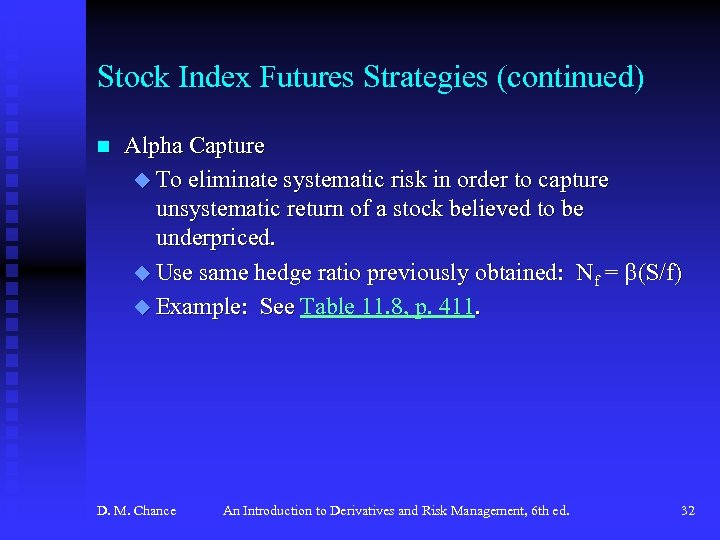 Stock Index Futures Strategies (continued)

Alpha Capture

To eliminate systematic risk in order to capture unsystematic return of a stock believed to be underpriced.

Use same hedge ratio previously obtained: $N_f = \beta(S/f)$

Example: See Table 11.8, p. 411.

D. M. Chance An Introduction to Derivatives and Risk Management, 6th ed. 32